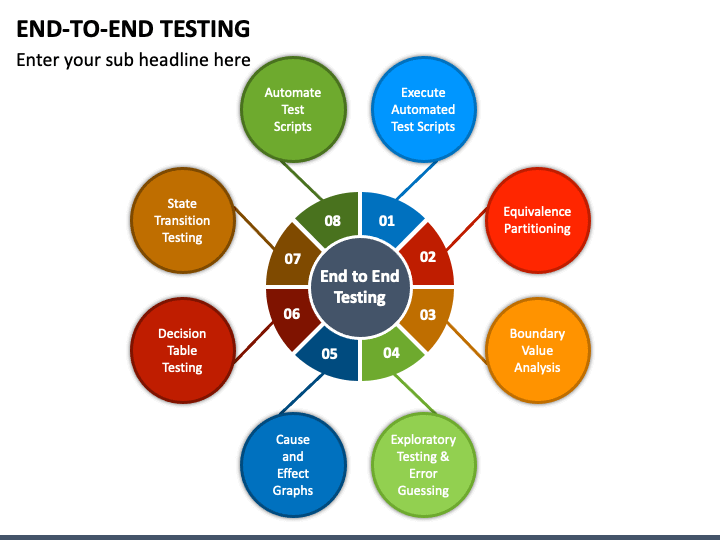 END-TO-END TESTING

Enter your sub headline here

End to End Testing

01
Execute Automated Test Scripts

02
Equivalence Partitioning

03
Boundary Value Analysis

04
Exploratory Testing & Error Guessing

05
Cause and Effect Graphs

06
Decision Table Testing

07
State Transition Testing

08
Automate Test Scripts